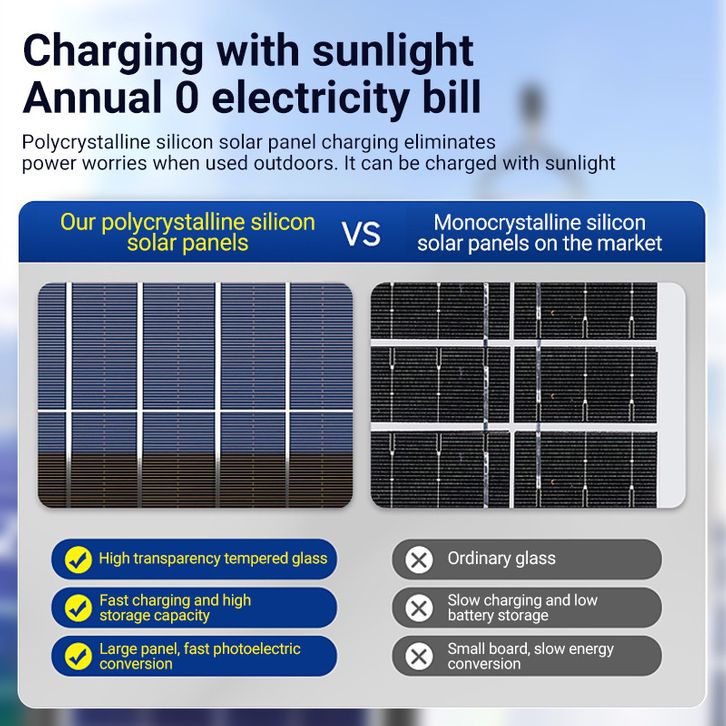 Charging with sunlight
Annual 0 electricity bill

Polycrystalline silicon solar panel charging eliminates power worries when used outdoors. It can be charged with sunlight

Our polycrystalline silicon solar panels

VS

Monocrystalline silicon solar panels on the market

High transparency tempered glass

Fast charging and high storage capacity

Large panel, fast photoelectric conversion

Ordinary glass

Slow charging and low battery storage

Small board, slow energy conversion